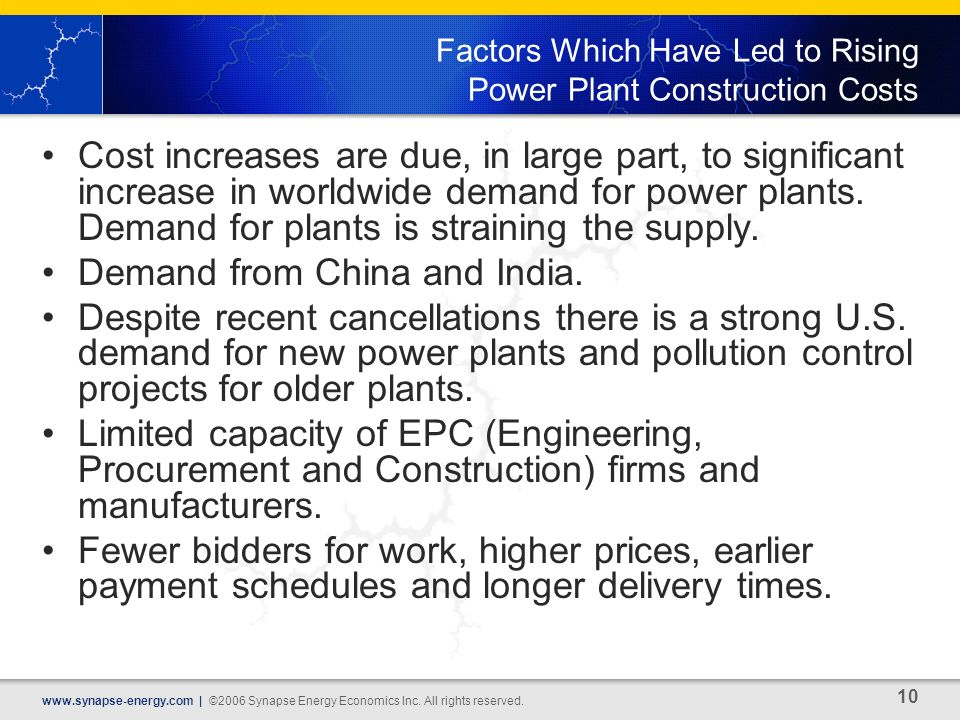 Factors Which Have Led to Rising Power Plant Construction Costs

• Cost increases are due, in large part, to significant increase in worldwide demand for power plants. Demand for plants is straining the supply.
• Demand from China and India.
• Despite recent cancellations there is a strong U.S. demand for new power plants and pollution control projects for older plants.
• Limited capacity of EPC (Engineering, Procurement and Construction) firms and manufacturers.
• Fewer bidders for work, higher prices, earlier payment schedules and longer delivery times.

www.synapse-energy.com | ©2006 Synapse Energy Economics Inc. All rights reserved.

10